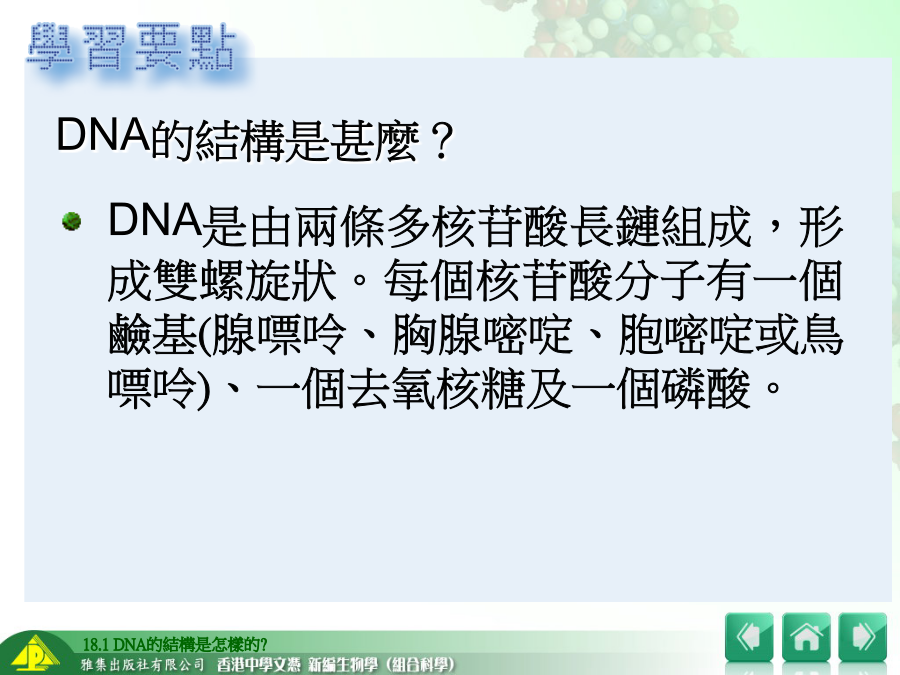 學習要點

DNA的結構是甚麼？

DNA是由兩條多核苷酸長鏈組成，形成雙螺旋狀。每個核苷酸分子有一個鹼基(腺嘌呤、胸腺嘧啶、胞嘧啶或鳥嘌呤)、一個去氧核糖及一個磷酸。

18.1 DNA的結構是怎樣的?
雅集出版社有限公司 香港中學文憑 新編生物學（組合科學）